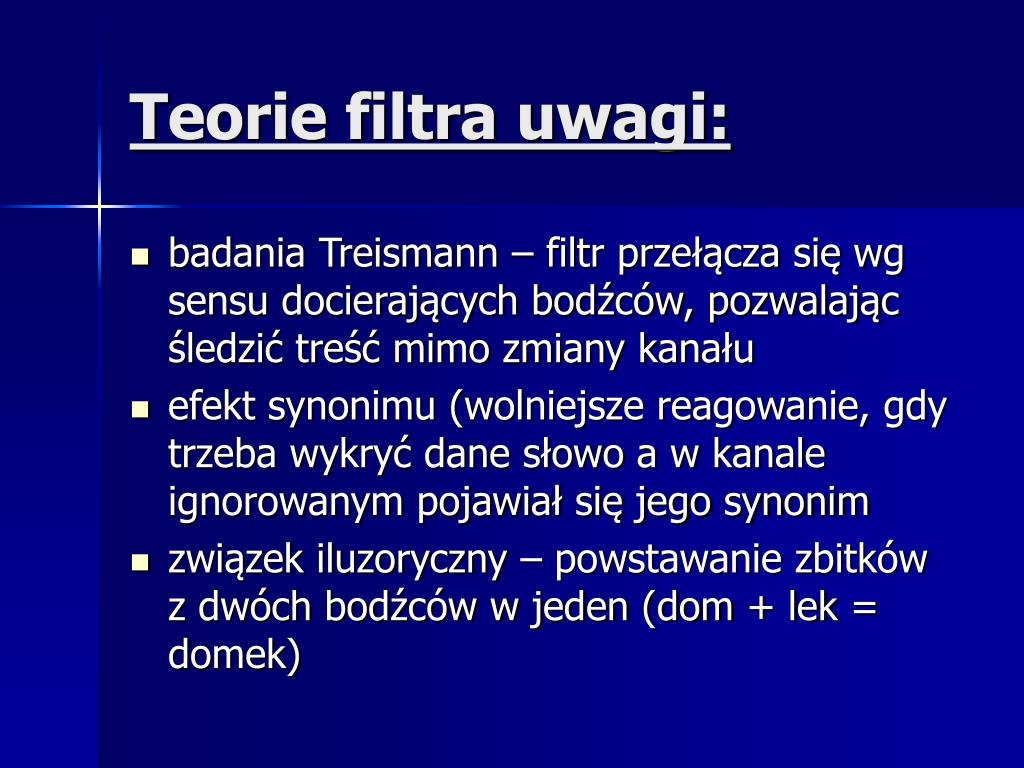 Teorie filtra uwagi:

- badania Treismann – filtr przełącza się wg sensu docierających bodźców, pozwalając śledzić treść mimo zmiany kanału
- efekt synonimu (wolniejsze reagowanie, gdy trzeba wykryć dane słowo a w kanale ignorowanym pojawiał się jego synonim
- związek iluzoryczny – powstawanie zbitków z dwóch bodźców w jeden (dom + lek = domek)